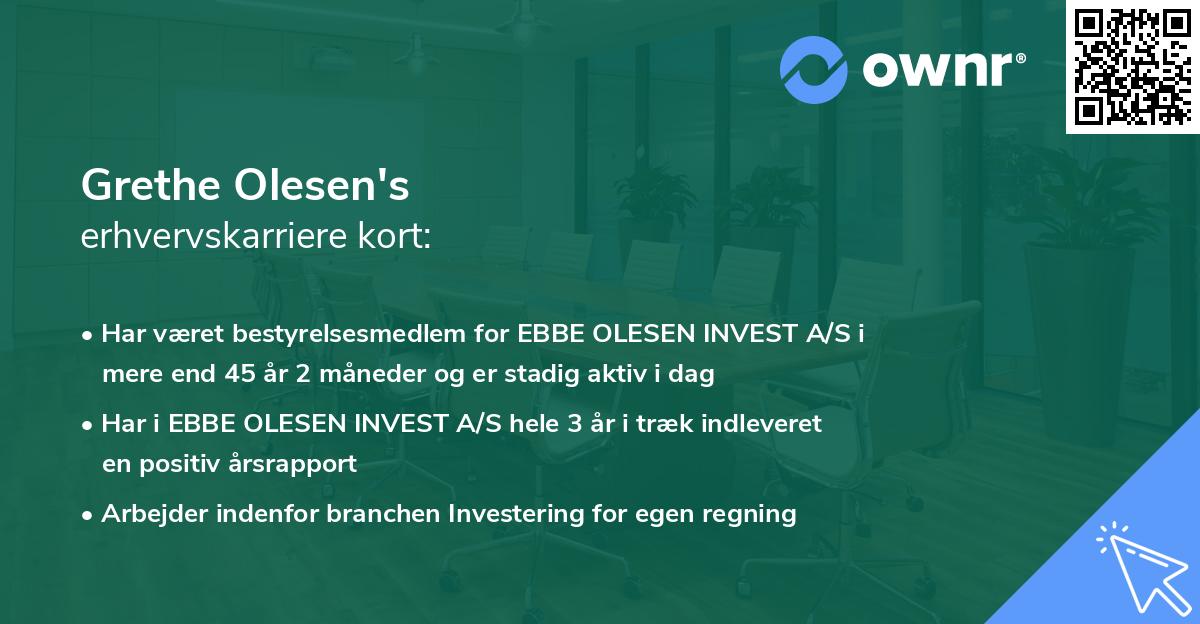 ownr®

Grethe Olesen's
erhvervskarriere kort:

• Har været bestyrelsesmedlem for EBBE OLESEN INVEST A/S i mere end 45 år 2 måneder og er stadig aktiv i dag

• Har i EBBE OLESEN INVEST A/S hele 3 år i træk indleveret en positiv årsrapport

• Arbejder indenfor branchen Investering for egen regning